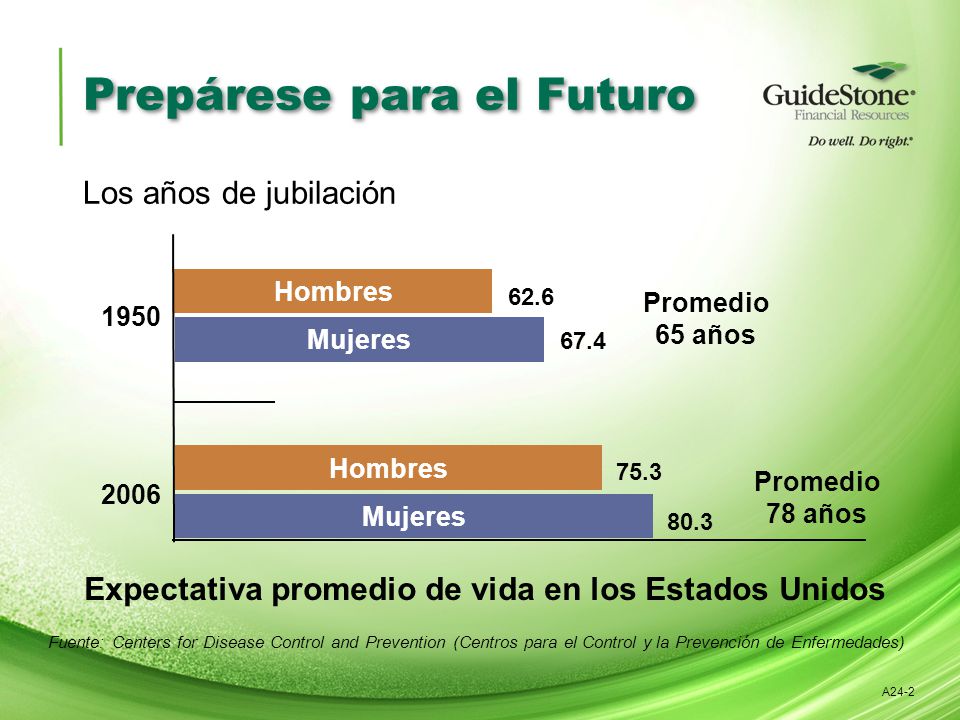 Prepárese para el Futuro

GuideStone®
Financial Resources
Do well. Do right.®

Los años de jubilación

1950
Hombres 62.6
Mujeres 67.4
Promedio 65 años

2006
Hombres 75.3
Mujeres 80.3
Promedio 78 años

Expectativa promedio de vida en los Estados Unidos

Fuente: Centers for Disease Control and Prevention (Centros para el Control y la Prevención de Enfermedades)

A24-2